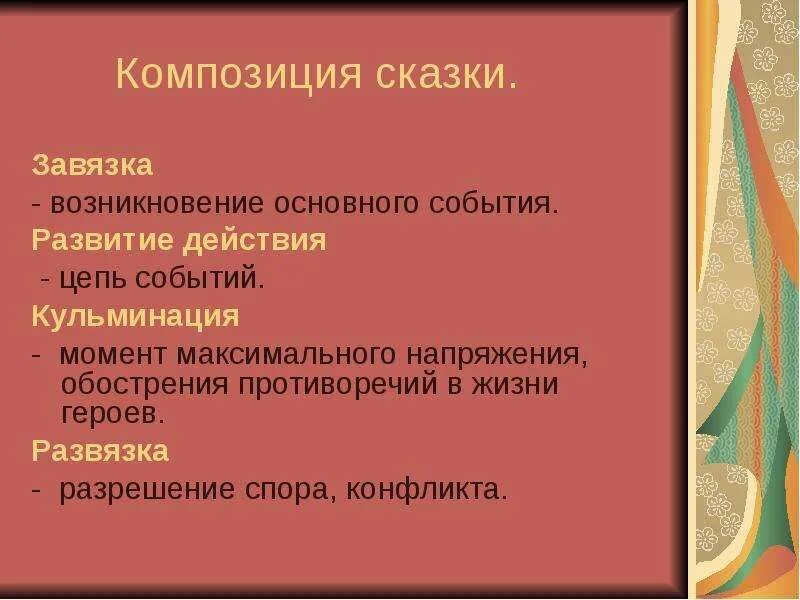 Композиция сказки.

Завязка

- возникновение основного события.

Развитие действия

- цепь событий.

Кульминация

- момент максимального напряжения, обострения противоречий в жизни героев.

Развязка

- разрешение спора, конфликта.